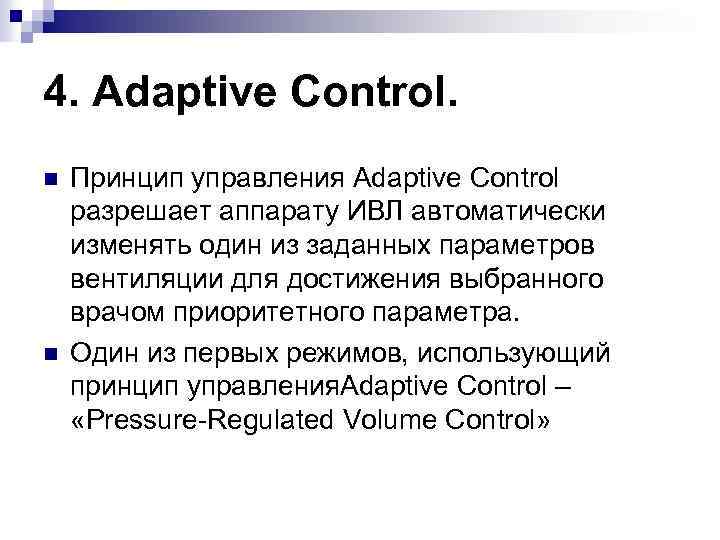 4. Adaptive Control.

Принцип управления Adaptive Control разрешает аппарату ИВЛ автоматически изменять один из заданных параметров вентиляции для достижения выбранного врачом приоритетного параметра.

Один из первых режимов, использующий принцип управленияAdaptive Control – «Pressure-Regulated Volume Control»